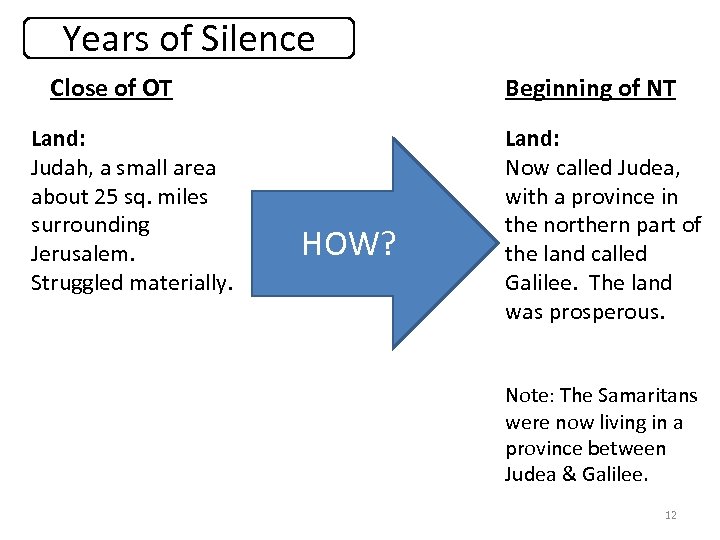 Years of Silence

Close of OT

Land:
Judah, a small area about 25 sq. miles surrounding Jerusalem. Struggled materially.

HOW?

Beginning of NT

Land:
Now called Judea, with a province in the northern part of the land called Galilee. The land was prosperous.

Note: The Samaritans were now living in a province between Judea & Galilee.

12